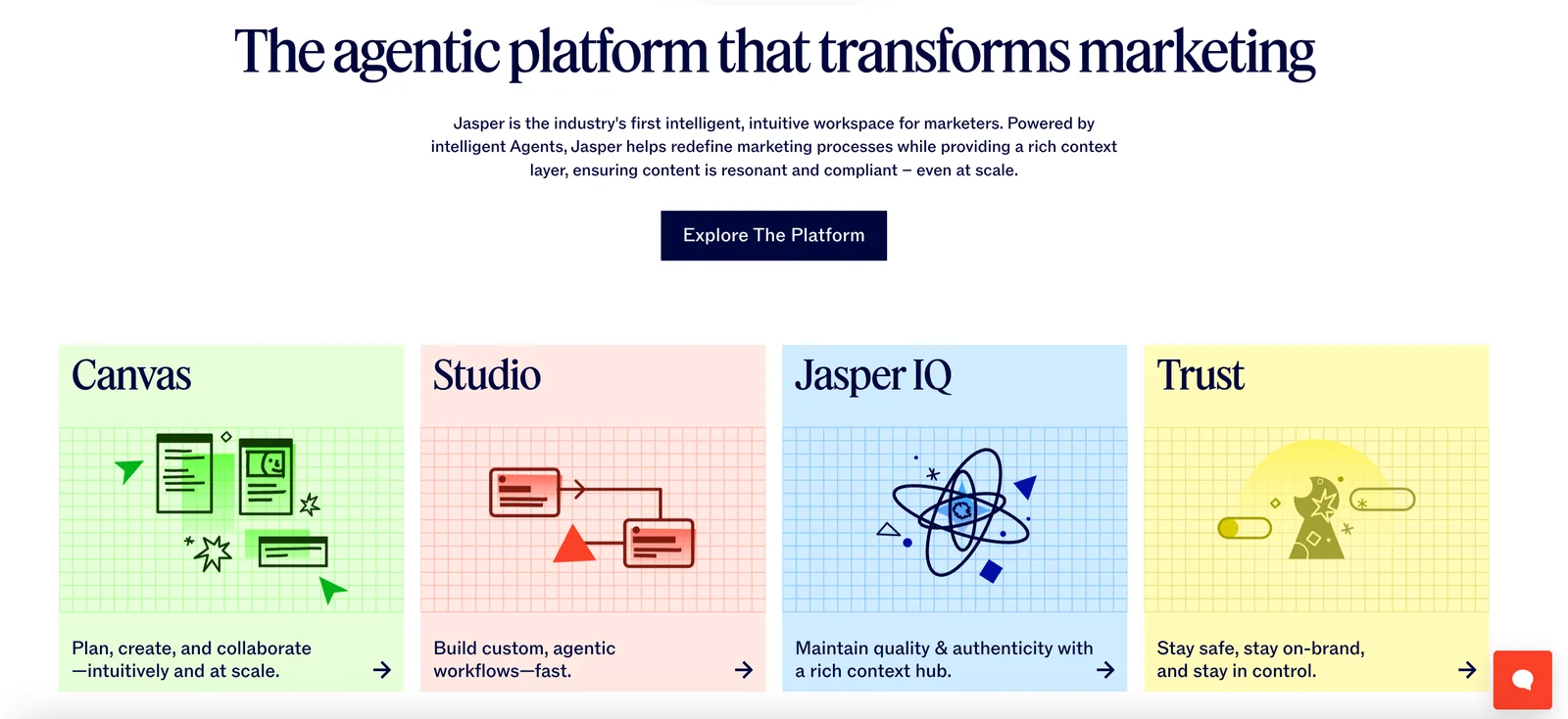 The agentic platform that transforms marketing

Jasper is the industry's first intelligent, intuitive workspace for marketers. Powered by intelligent Agents, Jasper helps redefine marketing processes while providing a rich context layer, ensuring content is resonant and compliant – even at scale.

Explore The Platform

Canvas

Plan, create, and collaborate —intuitively and at scale.

Studio

Build custom, agentic workflows—fast.

Jasper IQ

Maintain quality & authenticity with a rich context hub.

Trust

Stay safe, stay on-brand, and stay in control.